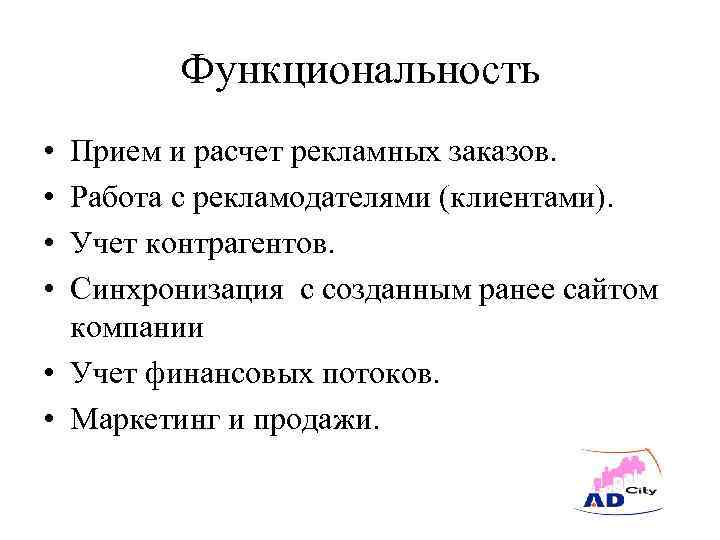 Функциональность

• Прием и расчет рекламных заказов.
• Работа с рекламодателями (клиентами).
• Учет контрагентов.
• Синхронизация с созданным ранее сайтом компании
• Учет финансовых потоков.
• Маркетинг и продажи.

AD City